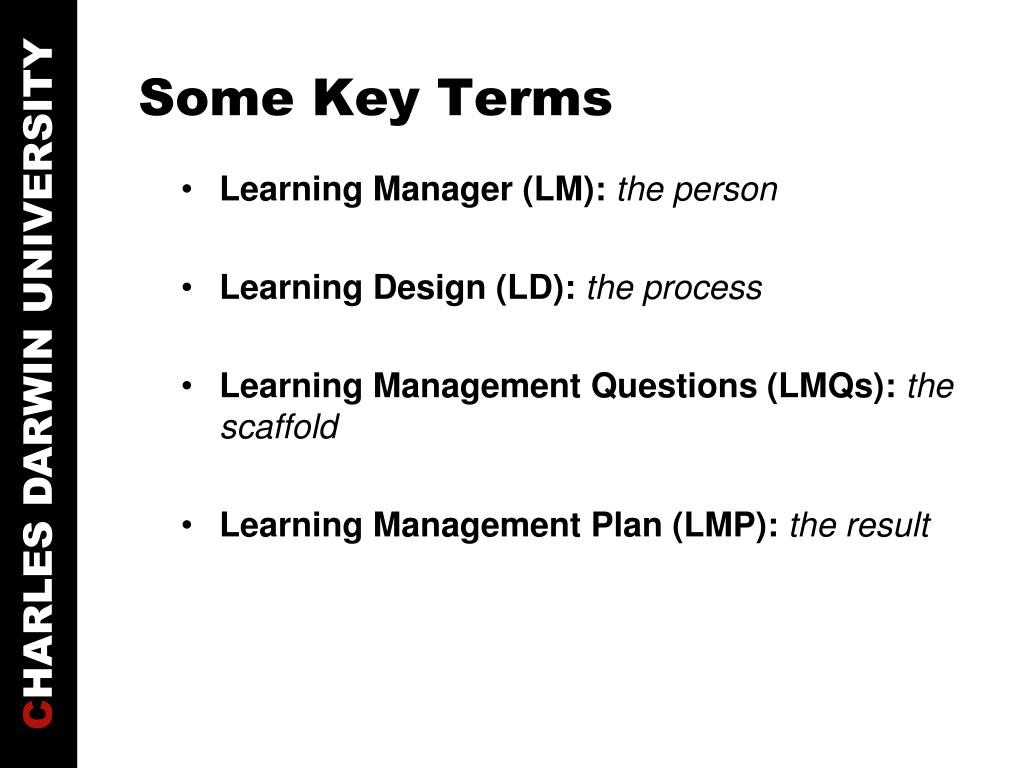 CHARLES DARWIN UNIVERSITY

Some Key Terms

• Learning Manager (LM): the person

• Learning Design (LD): the process

• Learning Management Questions (LMQs): the scaffold

• Learning Management Plan (LMP): the result